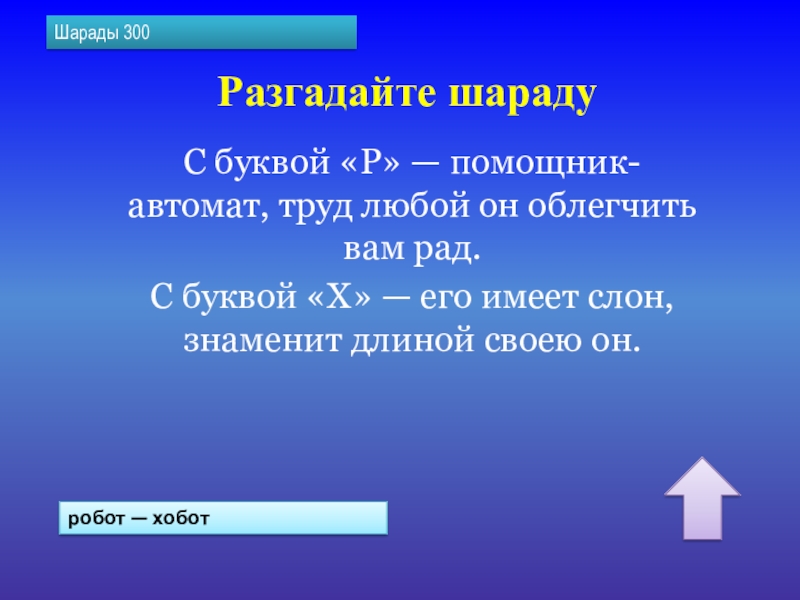 Шарады 300

Разгадайте шараду

С буквой «Р» — помощник-автомат, труд любой он облегчить вам рад.

С буквой «Х» — его имеет слон, знаменит длиной своею он.

робот — хобот